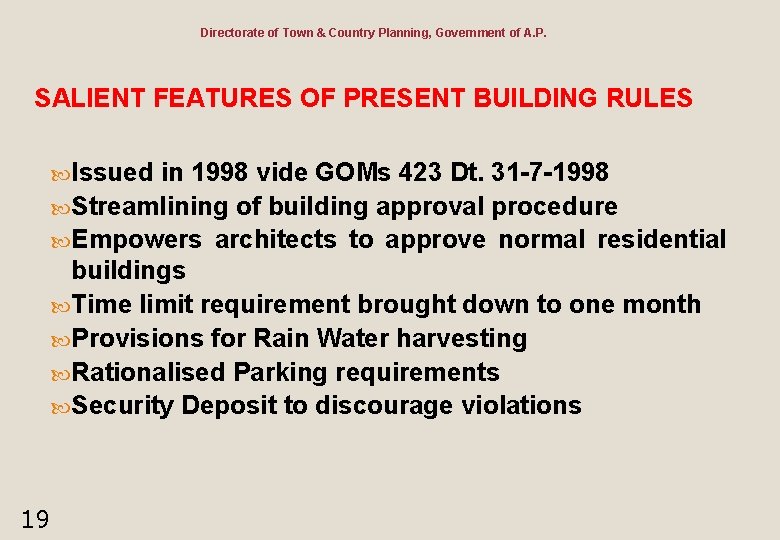 Directorate of Town & Country Planning, Government of A.P.

SALIENT FEATURES OF PRESENT BUILDING RULES

Issued in 1998 vide GOMs 423 Dt. 31-7-1998
Streamlining of building approval procedure
Empowers architects to approve normal residential buildings
Time limit requirement brought down to one month
Provisions for Rain Water harvesting
Rationalised Parking requirements
Security Deposit to discourage violations

19